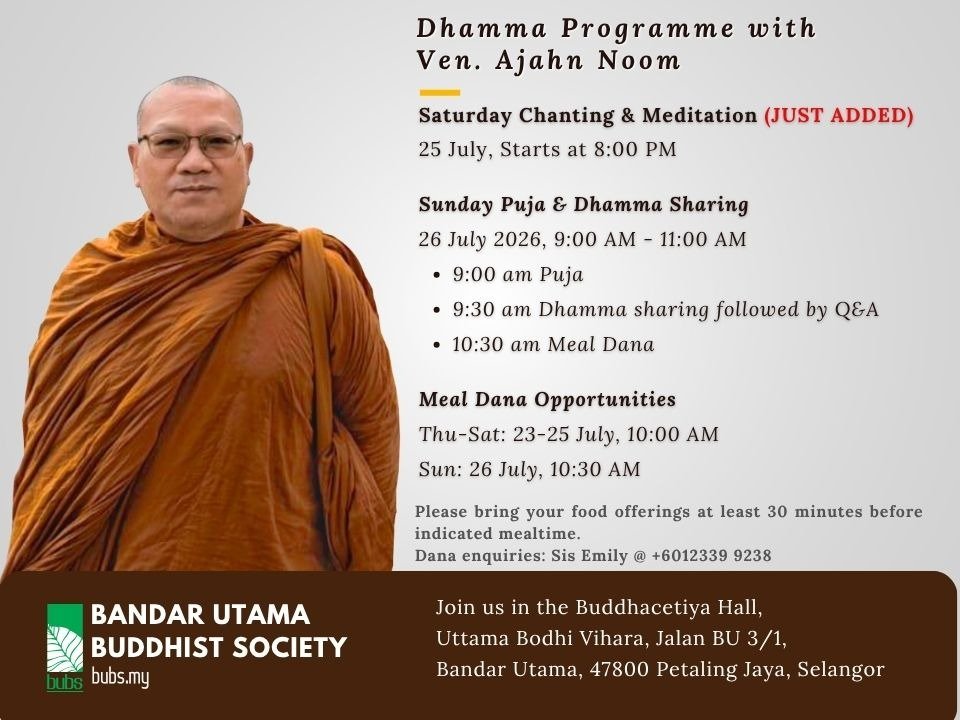 Dhamma Programme with Ven. Ajahn Noom

Saturday Chanting & Meditation (JUST ADDED)
25 July, Starts at 8:00 PM

Sunday Puja & Dhamma Sharing
26 July 2026, 9:00 AM - 11:00 AM
• 9:00 am Puja
• 9:30 am Dhamma sharing followed by Q&A
• 10:30 am Meal Dana

Meal Dana Opportunities
Thu-Sat: 23-25 July, 10:00 AM
Sun: 26 July, 10:30 AM

Please bring your food offerings at least 30 minutes before indicated mealtime.
Dana enquiries: Sis Emily @ +6012339 9238

bubs
BANDAR UTAMA
BUDDHIST SOCIETY
bubs.my

Join us in the Buddhacetiya Hall,
Uttama Bodhi Vihara, Jalan BU 3/1,
Bandar Utama, 47800 Petaling Jaya, Selangor